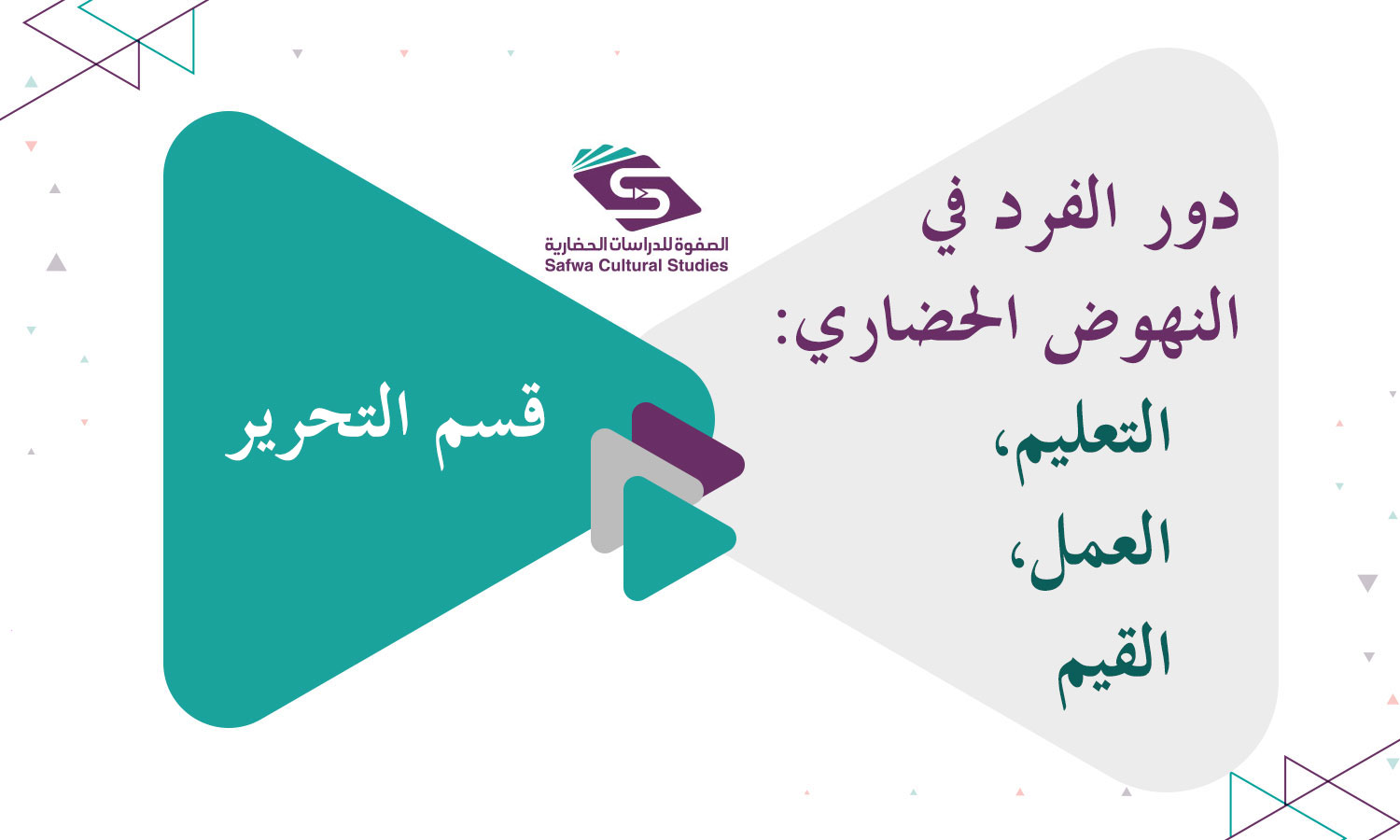 الصفوة للدراسات الحضارية
Safwa Cultural Studies

دور الفرد في النهوض الحضاري:
التعليم،
العمل،
القيم

قسم التحرير